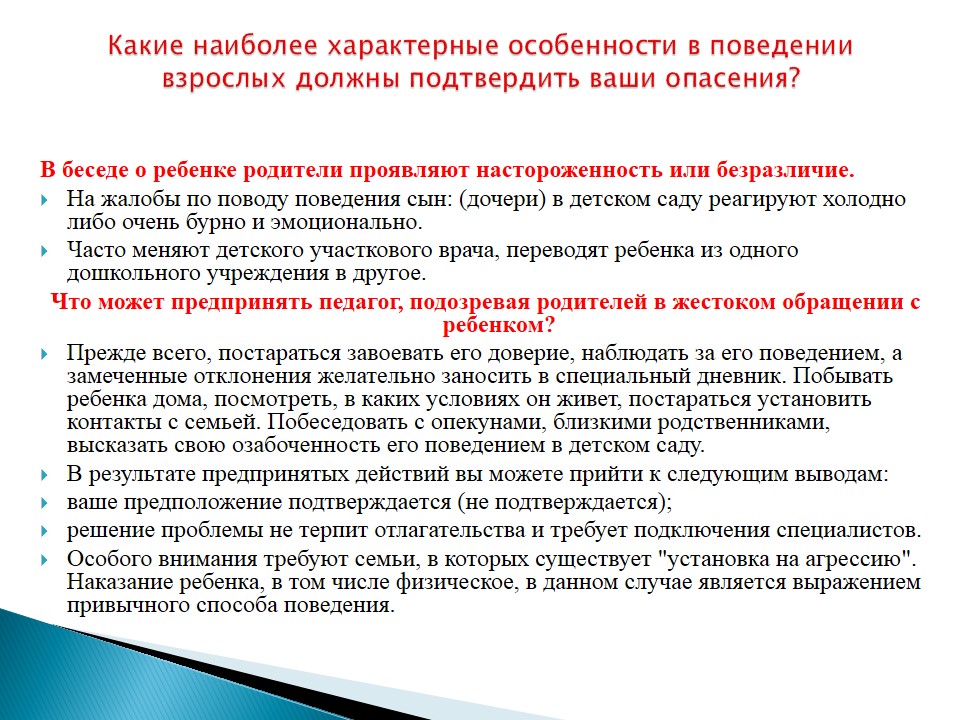 Какие наиболее характерные особенности в поведении взрослых должны подтвердить ваши опасения?

В беседе о ребенке родители проявляют настороженность или безразличие.

На жалобы по поводу поведения сын: (дочери) в детском саду реагируют холодно либо очень бурно и эмоционально.

Часто меняют детского участкового врача, переводят ребенка из одного дошкольного учреждения в другое.

Что может предпринять педагог, подозревая родителей в жестоком обращении с ребенком?

Прежде всего, постараться завоевать его доверие, наблюдать за его поведением, а замеченные отклонения желательно заносить в специальный дневник. Побывать ребенка дома, посмотреть, в каких условиях он живет, постараться установить контакты с семьей. Побеседовать с опекунами, близкими родственниками, высказать свою озабоченность его поведением в детском саду.

В результате предпринятых действий вы можете прийти к следующим выводам:

ваше предположение подтверждается (не подтверждается);

решение проблемы не терпит отлагательства и требует подключения специалистов.

Особого внимания требуют семьи, в которых существует "установка на агрессию". Наказание ребенка, в том числе физическое, в данном случае является выражением привычного способа поведения.